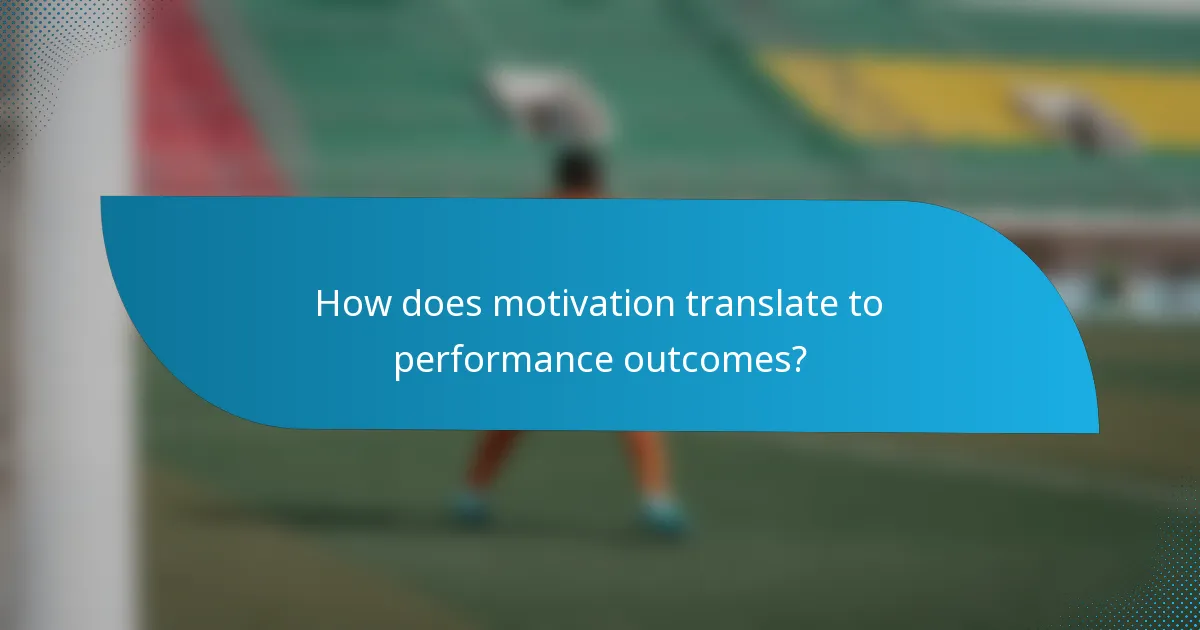 How does motivation translate to performance outcomes?